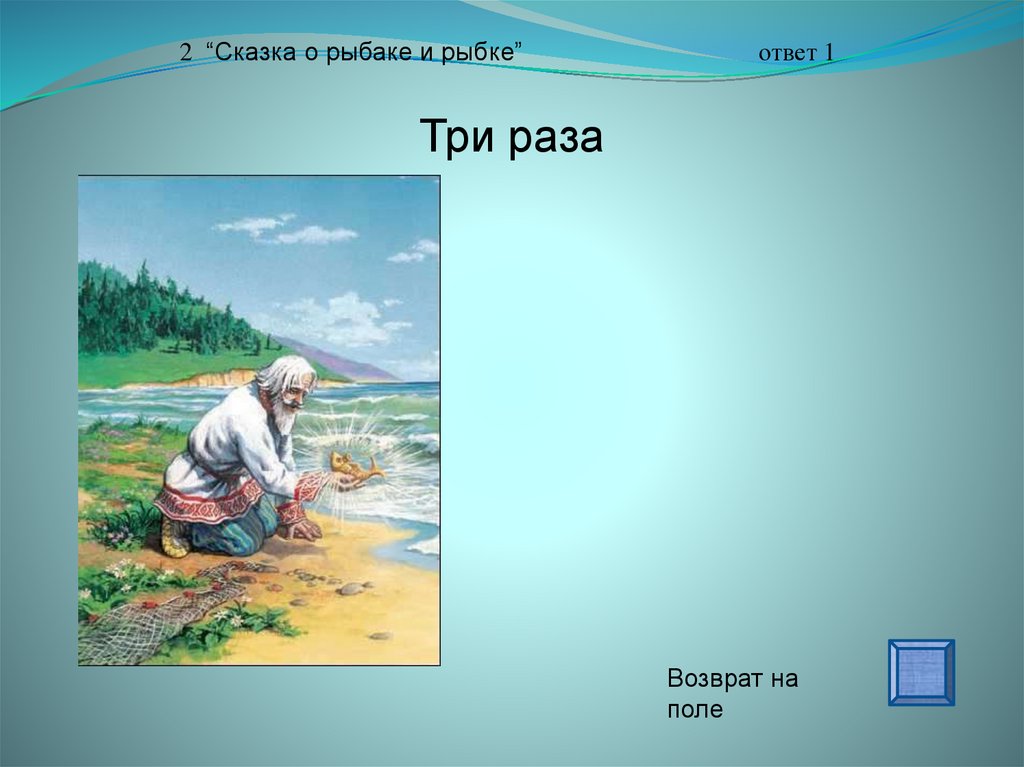 2 “Сказка о рыбаке и рыбке” ответ 1

Три раза

Возврат на поле